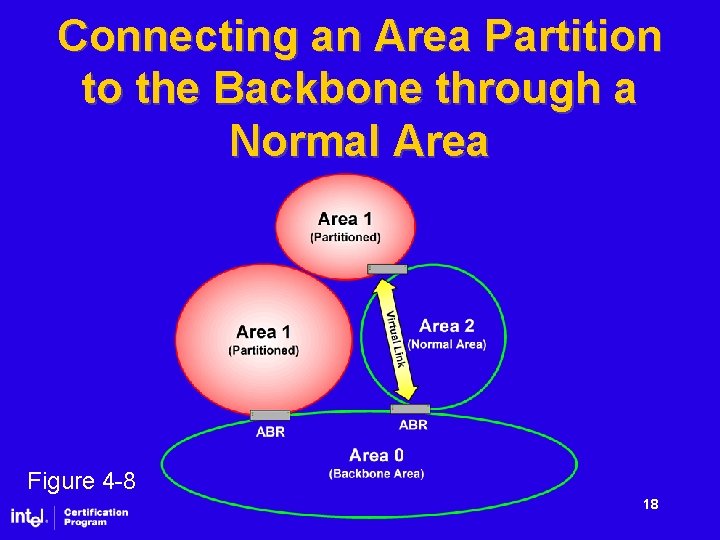 Connecting an Area Partition to the Backbone through a Normal Area

Area 1
(Partitioned)

Area 1
(Partitioned)

Virtual Link

Area 2
(Normal Area)

ABR

ABR

Area 0
(Backbone Area)

Figure 4-8

intel. Certification Program

18